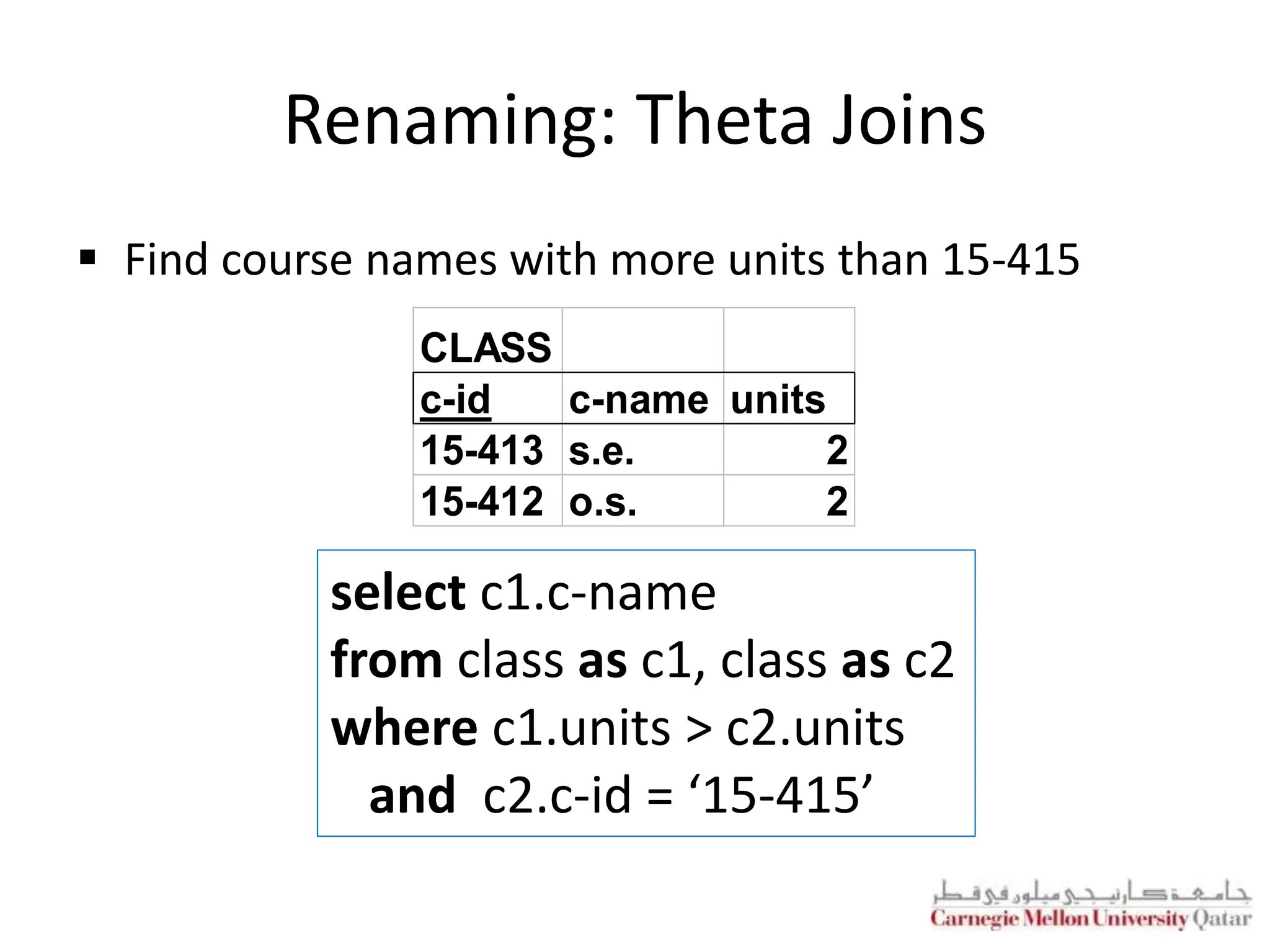 Renaming: Theta Joins

▪ Find course names with more units than 15-415

| CLASS | | |
|---|---|---|
| c-id | c-name | units |
| 15-413 | s.e. | 2 |
| 15-412 | o.s. | 2 |

select c1.c-name
from class as c1, class as c2
where c1.units > c2.units
and c2.c-id = ‘15-415’

جامعة كارنيجي ميلون في قطر
Carnegie Mellon University Qatar